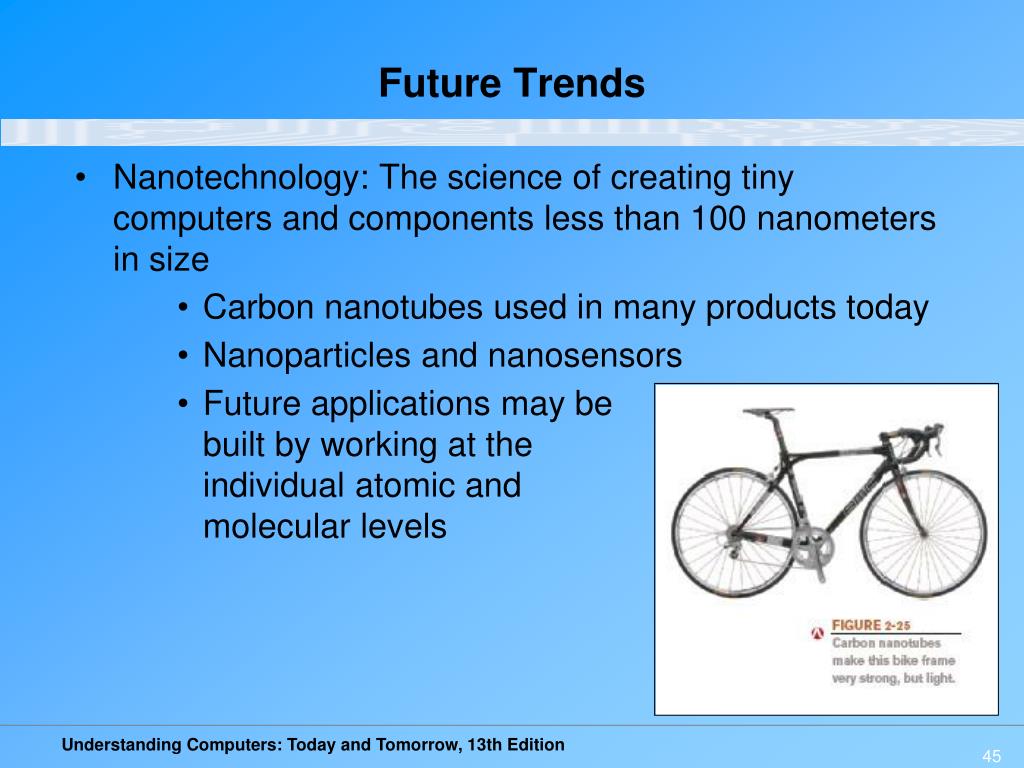 Future Trends

• Nanotechnology: The science of creating tiny computers and components less than 100 nanometers in size

• Carbon nanotubes used in many products today
• Nanoparticles and nanosensors
• Future applications may be built by working at the individual atomic and molecular levels

FIGURE 2-25
Carbon nanotubes make this bike frame very strong, but light.

Understanding Computers: Today and Tomorrow, 13th Edition

45